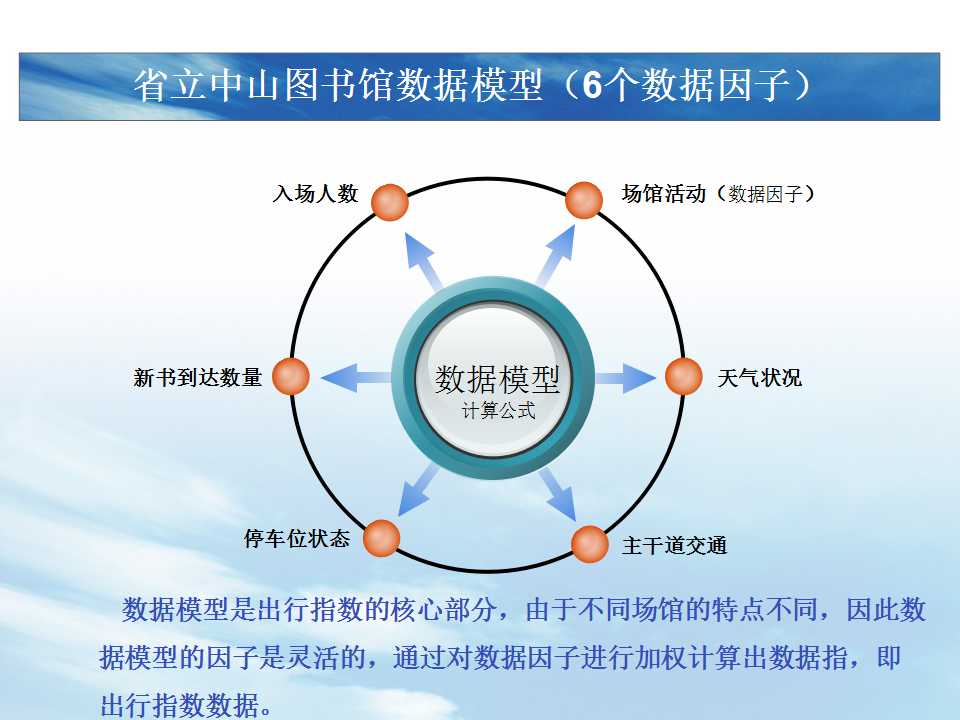 省立中山图书馆数据模型（6个数据因子）

入场人数

场馆活动（数据因子）

新书到达数量

数据模型
计算公式

天气状况

停车位状态

主干道交通

数据模型是出行指数的核心部分，由于不同场馆的特点不同，因此数据模型的因子是灵活的，通过对数据因子进行加权计算出数据指，即出行指数数据。